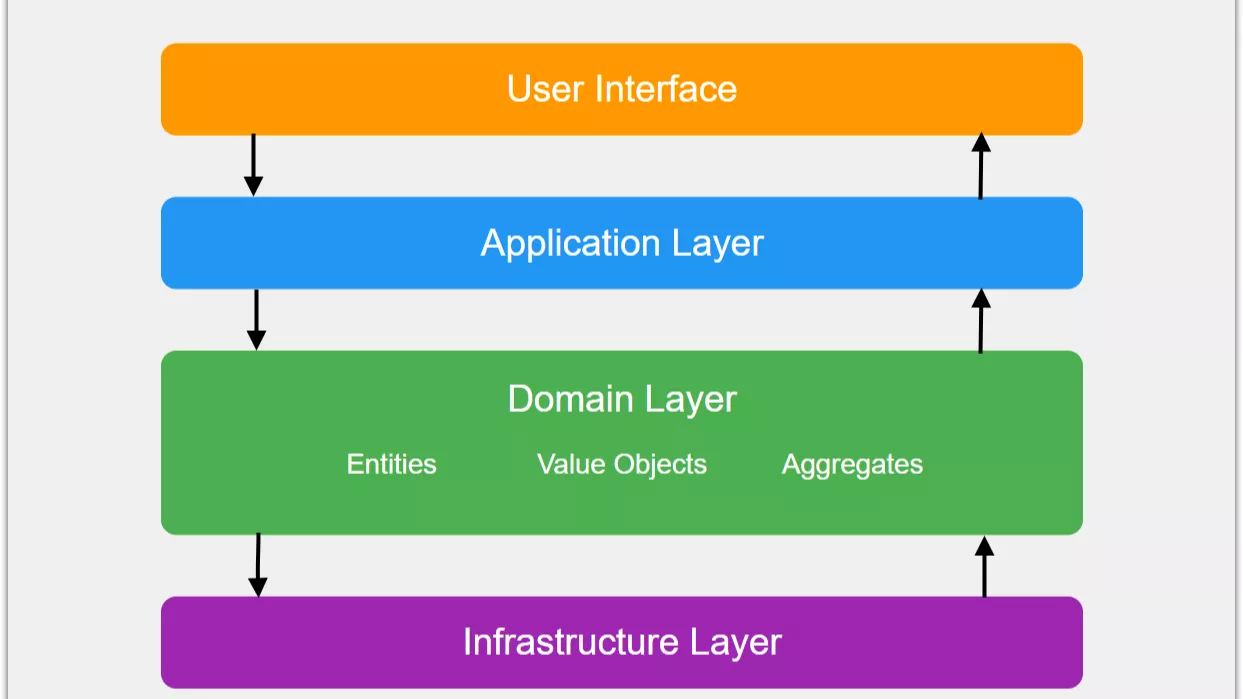 User Interface

Application Layer

Domain Layer

Entities

Value Objects

Aggregates

Infrastructure Layer